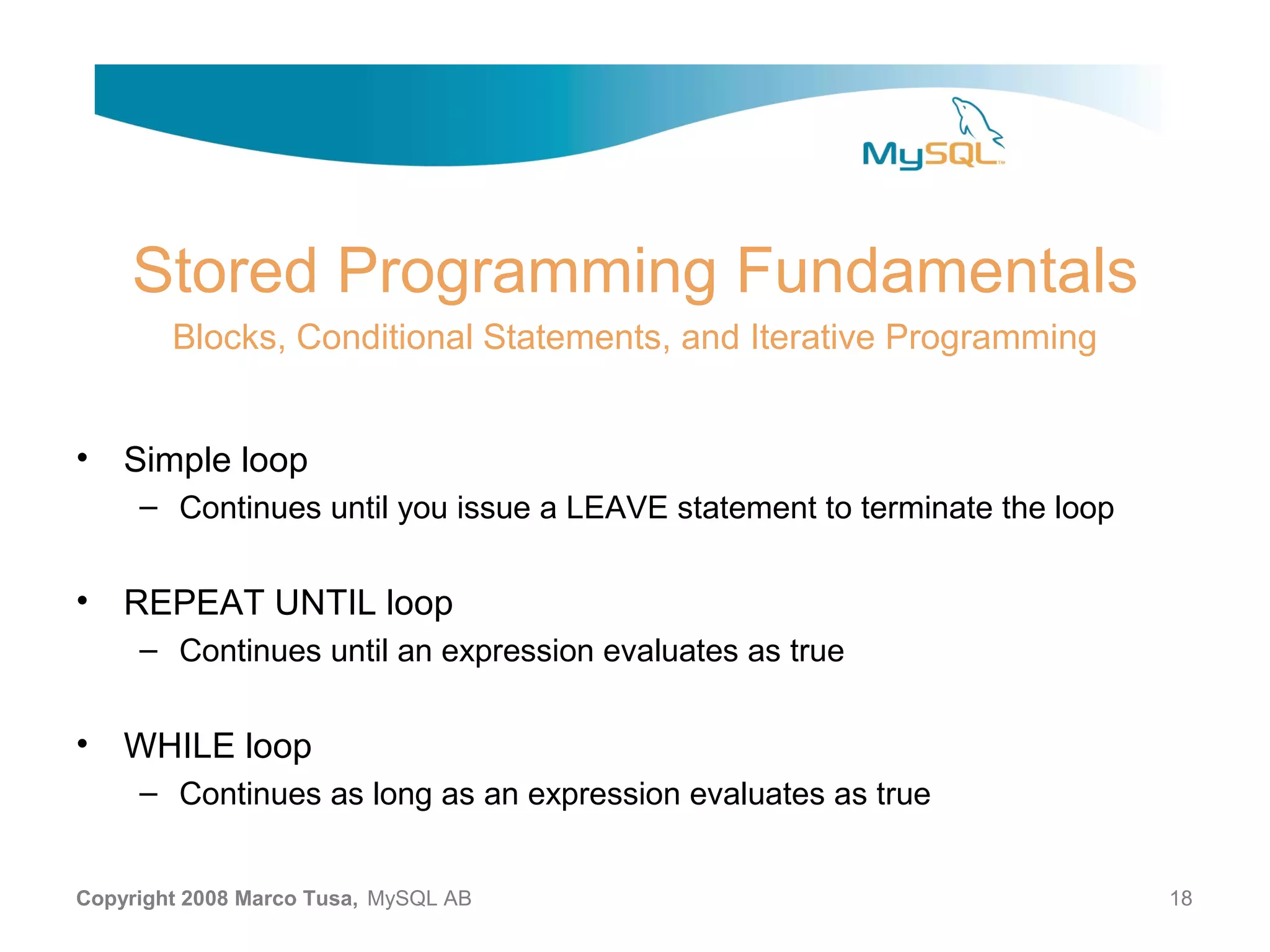 MySQL™

Stored Programming Fundamentals

Blocks, Conditional Statements, and Iterative Programming

• Simple loop
 – Continues until you issue a LEAVE statement to terminate the loop

• REPEAT UNTIL loop
 – Continues until an expression evaluates as true

• WHILE loop
 – Continues as long as an expression evaluates as true

Copyright 2008 Marco Tusa, MySQL AB

18